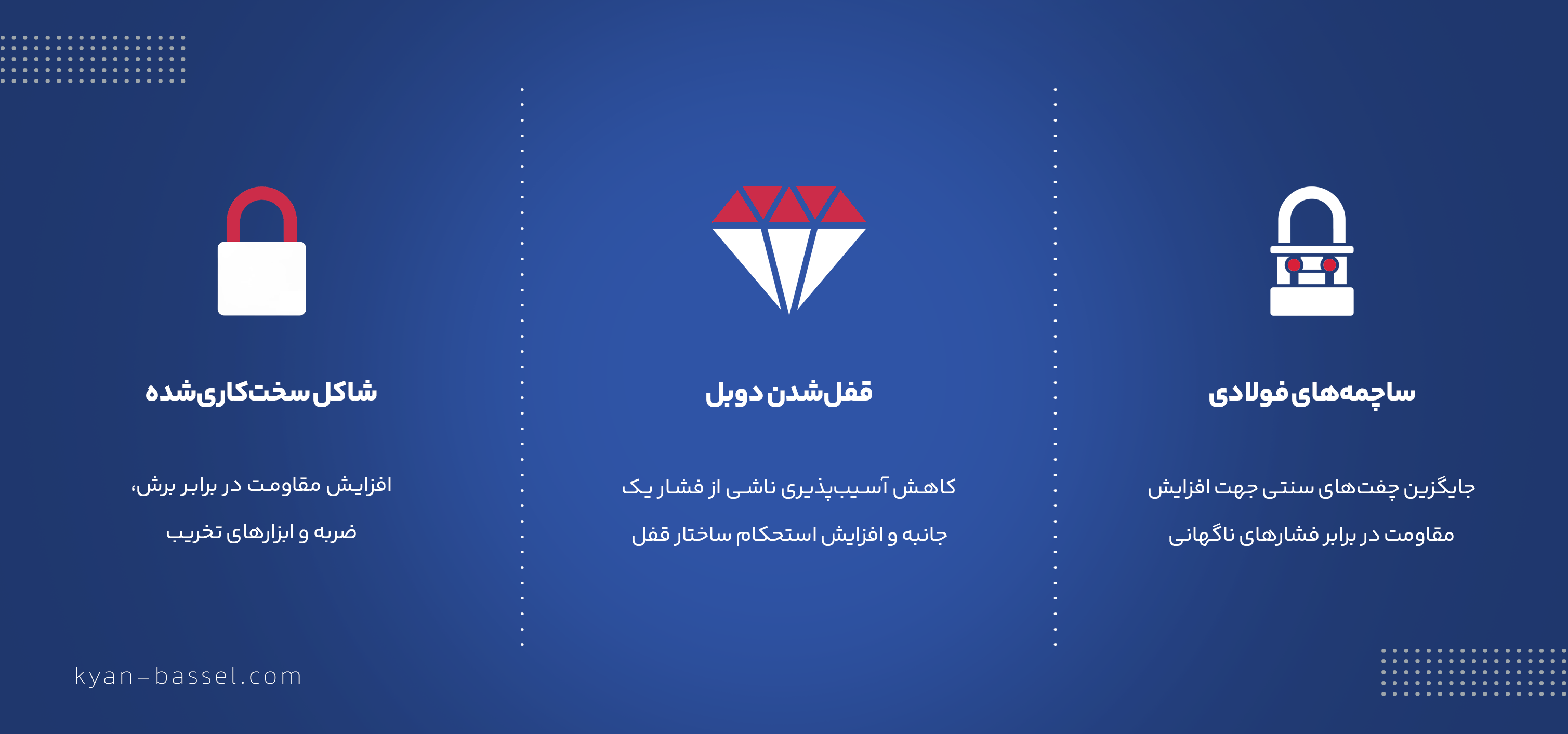 ساچمه‌های فولادی

جایگزین چفت‌های سنتی جهت افزایش مقاومت در برابر فشارهای ناگهانی

قفل‌شدن دوبل

کاهش آسیب‌پذیری ناشی از فشار یک جانبه و افزایش استحکام ساختار قفل

شاکل سخت‌کاری‌شده

افزایش مقاومت در برابر برش، ضربه و ابزارهای تخریب

kyan-bassel.com